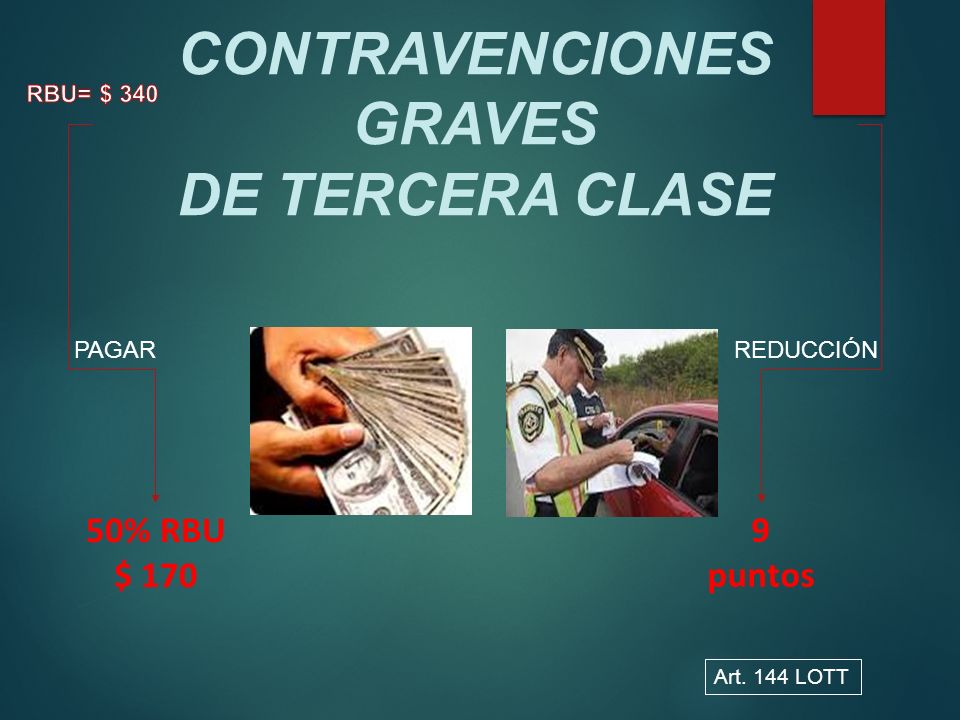 RBU= $ 340

CONTRAVENCIONES GRAVES
DE TERCERA CLASE

PAGAR

REDUCCIÓN

50% RBU
$ 170

9
puntos

Art. 144 LOTT